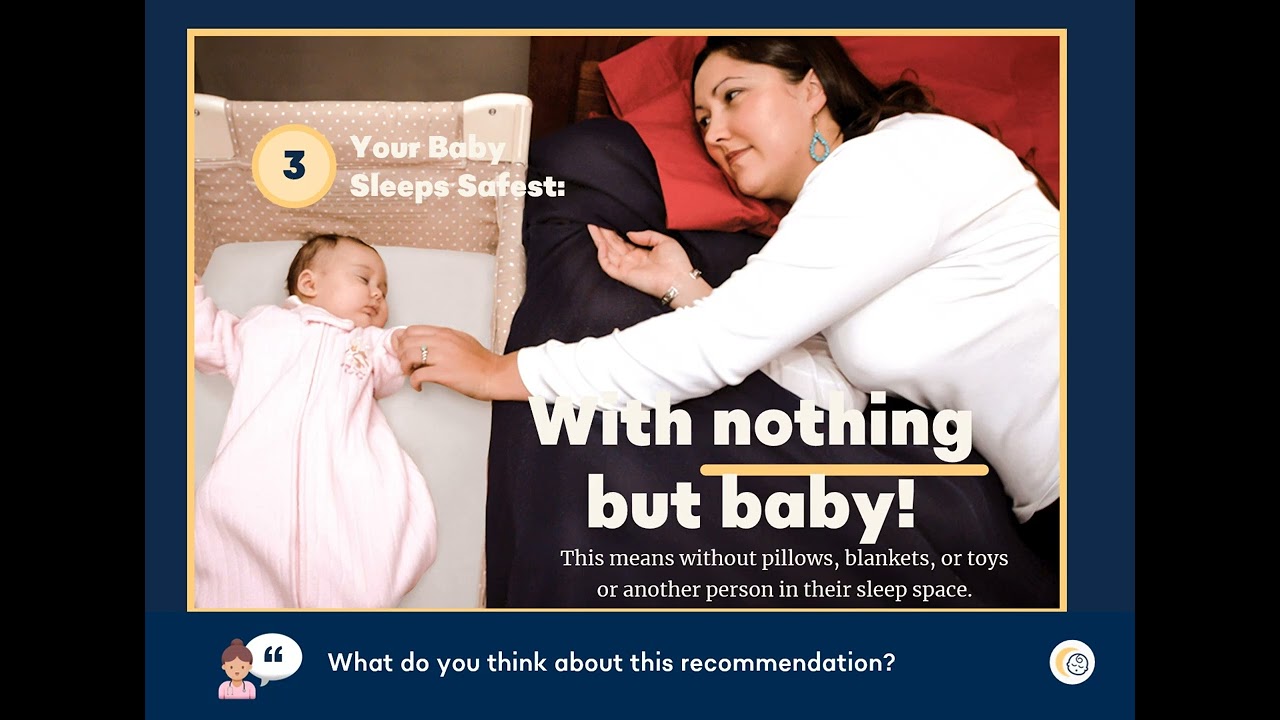 3 Your Baby Sleeps Safest:

With nothing but baby!

This means without pillows, blankets, or toys or another person in their sleep space.

What do you think about this recommendation?